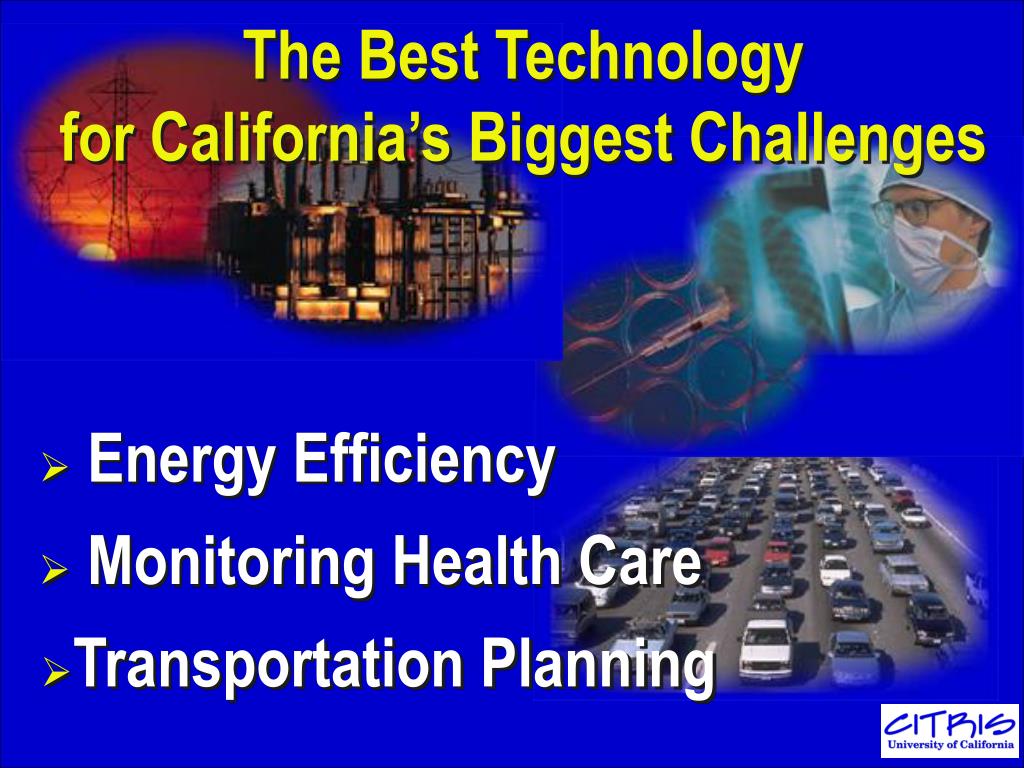 The Best Technology
for California's Biggest Challenges

➢ Energy Efficiency
➢ Monitoring Health Care
➢ Transportation Planning

CITRIS
University of California